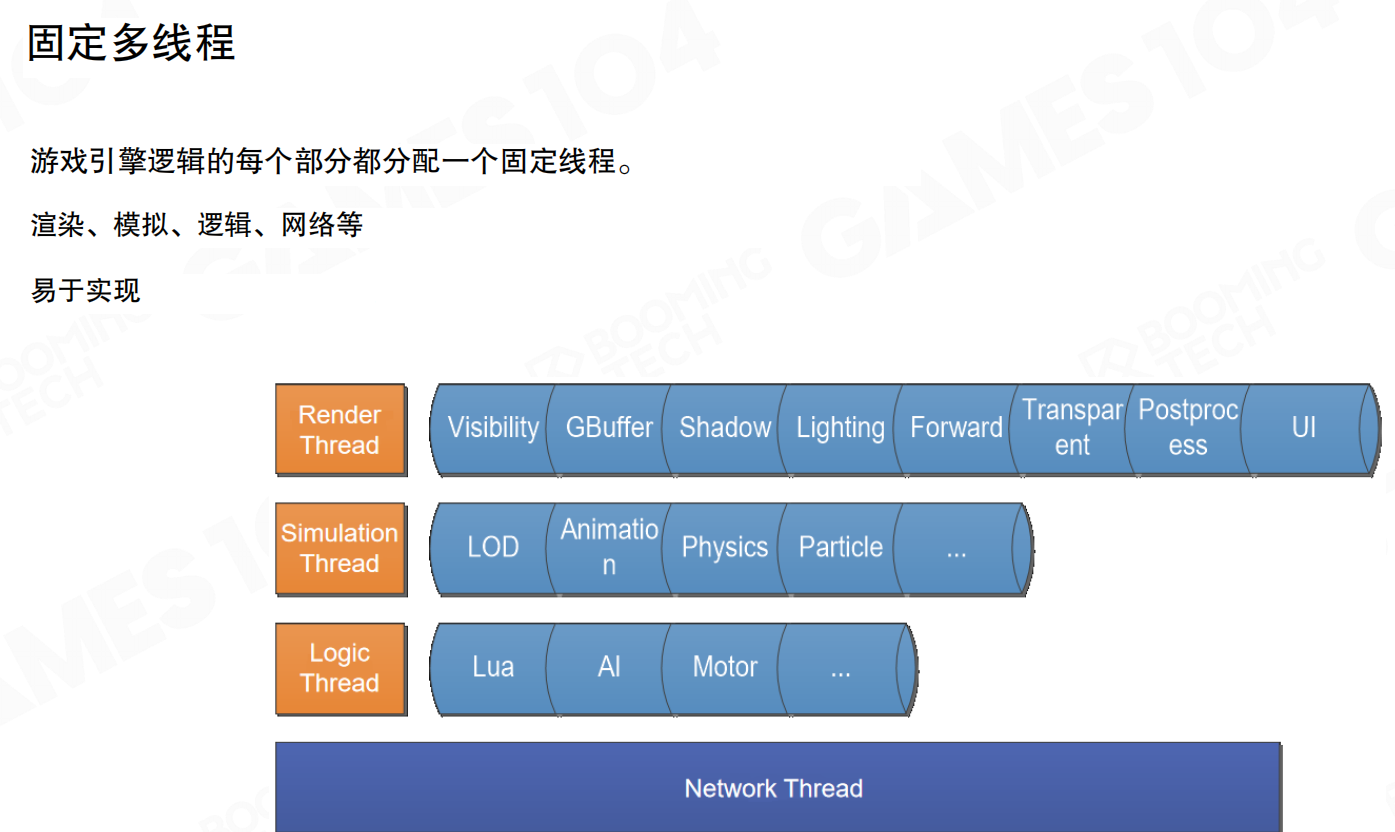 固定多线程

游戏引擎逻辑的每个部分都分配一个固定线程。

渲染、模拟、逻辑、网络等

易于实现

Render Thread

Visibility GBuffer Shadow Lighting Forward Transparent Postprocess UI

Simulation Thread

LOD Animation Physics Particle ...

Logic Thread

Lua AI Motor ...

Network Thread

GAMES104 BOOMING TECH